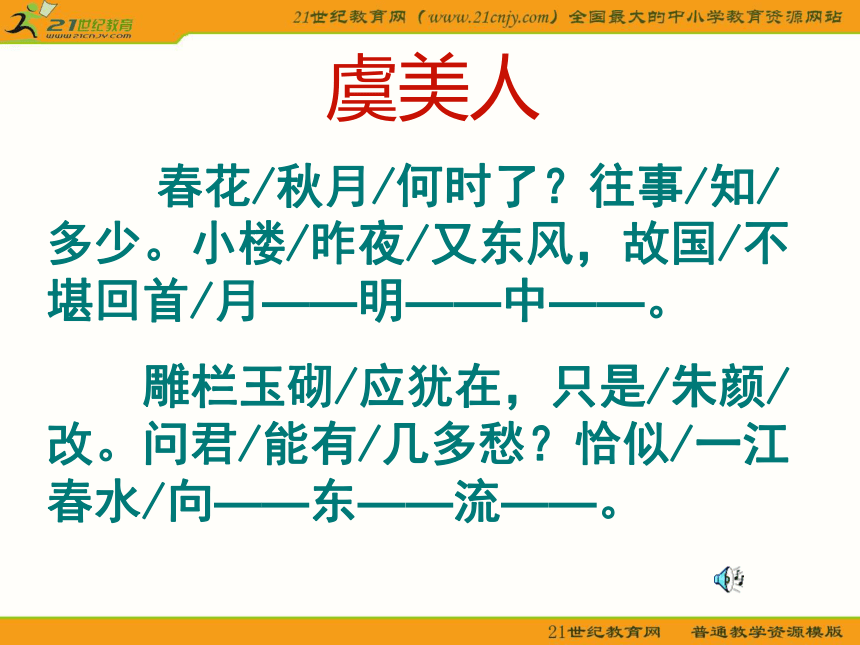 21世纪教育
www.21cnjy.com

21世纪教育网（www.21cnjy.com）全国最大的中小学教育资源网站

虞美人

春花/秋月/何时了？往事/知/多少。小楼/昨夜/又东风，故国/不堪回首/月——明——中——。

雕栏玉砌/应犹在，只是/朱颜/改。问君/能有/几多愁？恰似/一江春水/向——东——流——。

21世纪教育网　普通教学资源模版